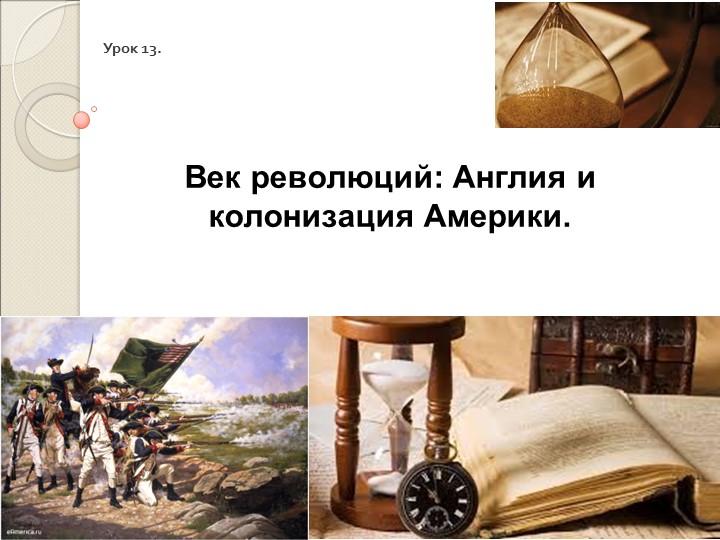 Урок 13.

Век революций: Англия и колонизация Америки.

eAmerica.ru